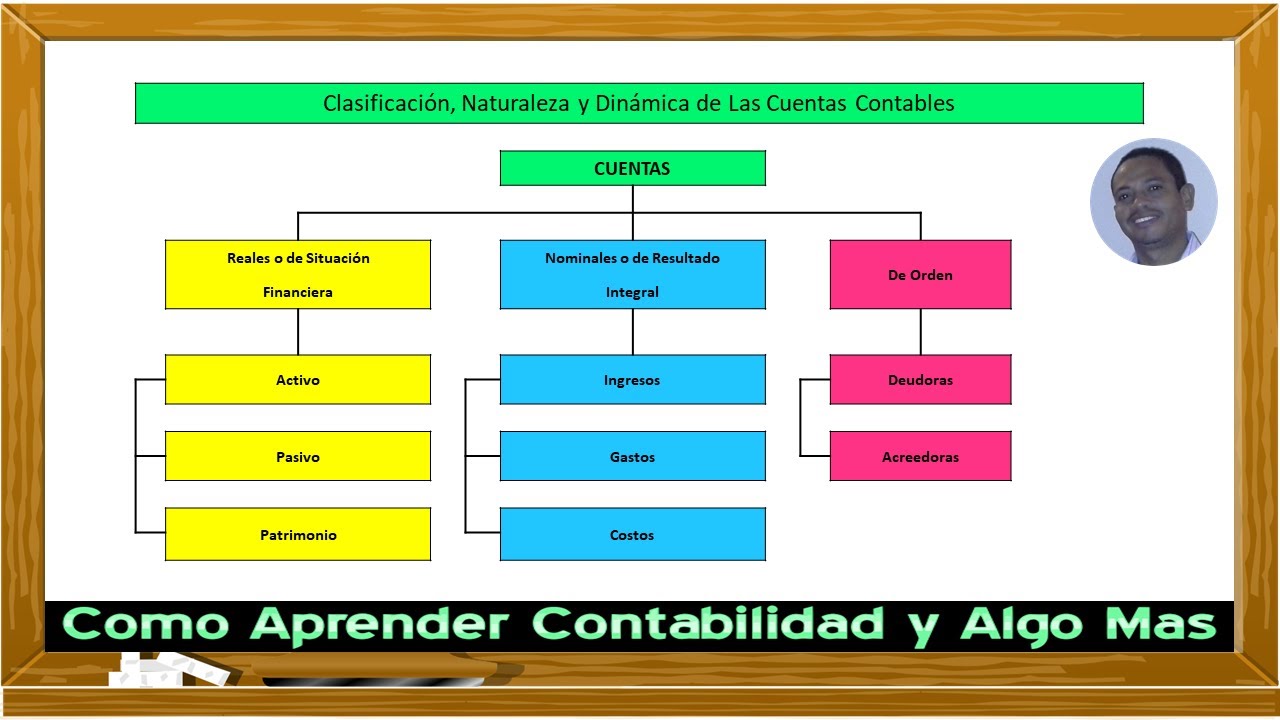 Clasificación, Naturaleza y Dinámica de Las Cuentas Contables

CUENTAS

Reales o de Situación Financiera

Activo

Pasivo

Patrimonio

Nominales o de Resultado Integral

Ingresos

Gastos

Costos

De Orden

Deudoras

Acreedoras

Como Aprender Contabilidad y Algo Mas